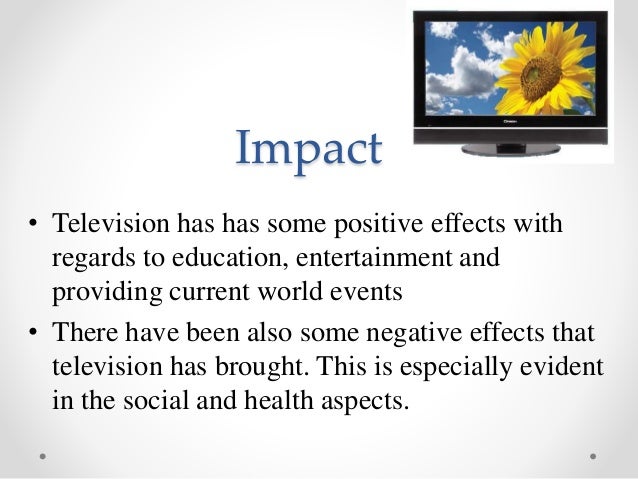 Impact

• Television has has some positive effects with regards to education, entertainment and providing current world events

• There have been also some negative effects that television has brought. This is especially evident in the social and health aspects.